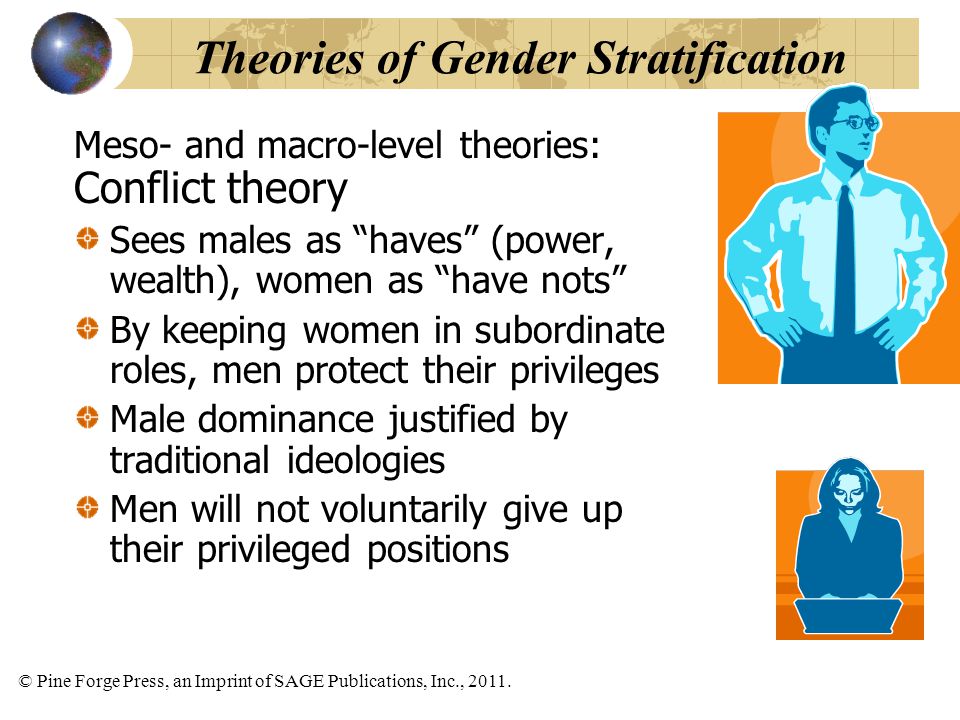 Theories of Gender Stratification

Meso- and macro-level theories:
Conflict theory

Sees males as “haves” (power, wealth), women as “have nots”

By keeping women in subordinate roles, men protect their privileges

Male dominance justified by traditional ideologies

Men will not voluntarily give up their privileged positions

© Pine Forge Press, an Imprint of SAGE Publications, Inc., 2011.